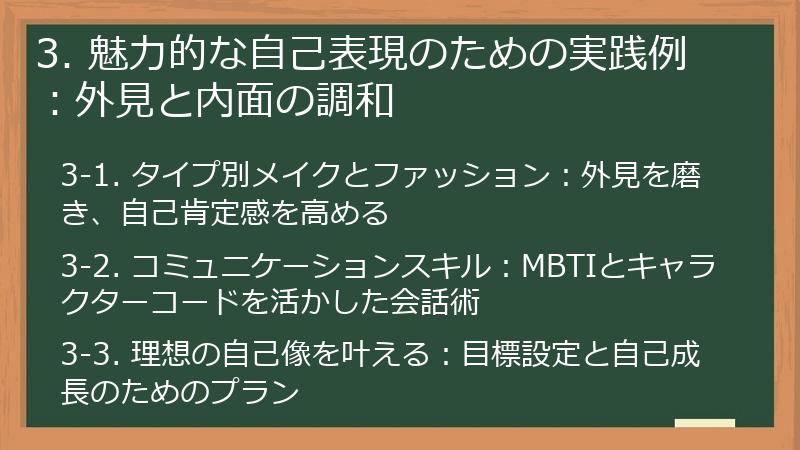 3. 魅力的な自己表現のための実践例：外見と内面の調和

3-1. タイプ別メイクとファッション：外見を磨き、自己肯定感を高める

3-2. コミュニケーションスキル：MBTIとキャラクターコードを活かした会話術

3-3. 理想の自己像を叶える：目標設定と自己成長のためのプラン